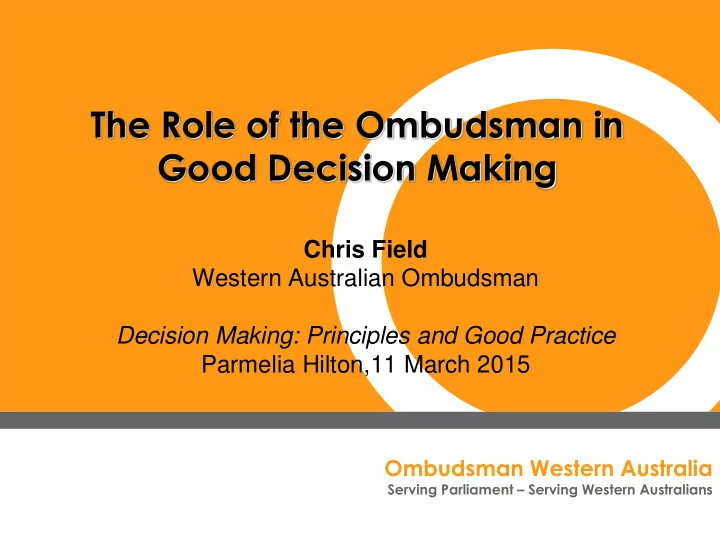 The Role of the Ombudsman in Good Decision Making

Chris Field
Western Australian Ombudsman

Decision Making: Principles and Good Practice
Parmelia Hilton,11 March 2015

Ombudsman Western Australia
Serving Parliament – Serving Western Australians